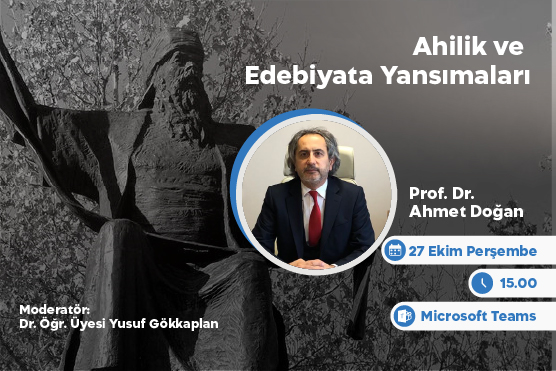 Ahilik ve
Edebiyata Yansımaları

Prof. Dr.
Ahmet Doğan

27 Ekim Perşembe

15.00

Microsoft Teams

Moderatör:
Dr. Öğr. Üyesi Yusuf Gökkaplan